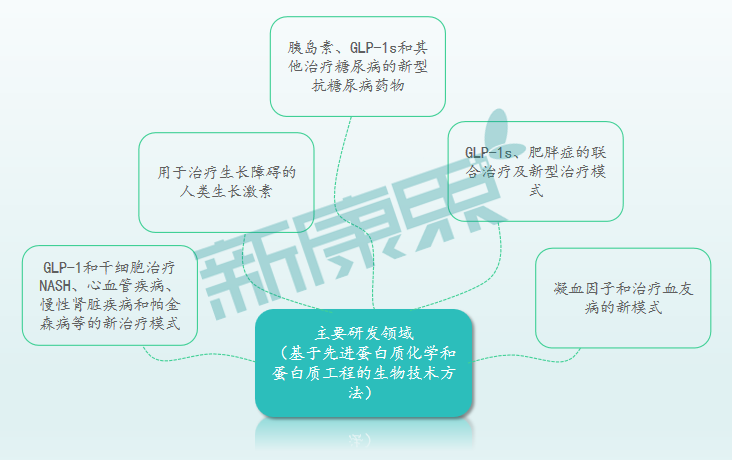 胰岛素、GLP-1s和其他治疗糖尿病的新型抗糖尿病药物

用于治疗生长障碍的人类生长激素

GLP-1s、肥胖症的联合治疗及新型治疗模式

GLP-1和干细胞治疗NASH、心血管疾病、慢性肾脏疾病和帕金森病等的新治疗模式

凝血因子和治疗血友病的新模式

主要研发领域
（基于先进蛋白质化学和蛋白质工程的生物技术方法）

新康界